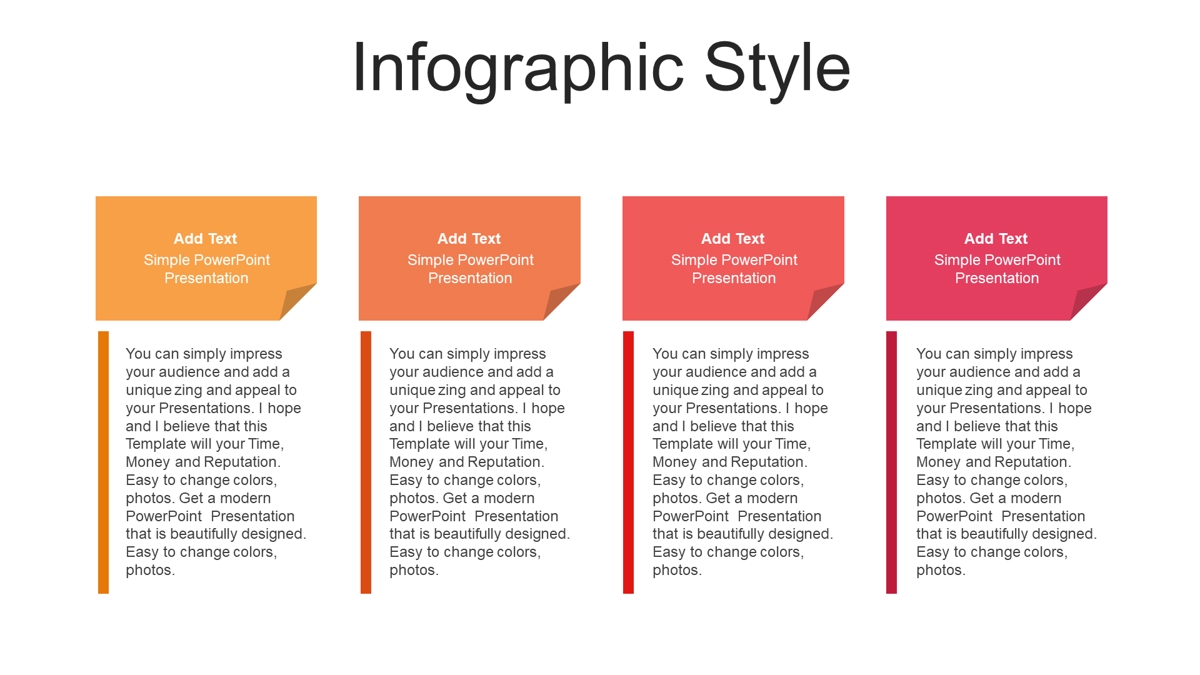 Infographic Style

Add Text
Simple PowerPoint Presentation

You can simply impress your audience and add a unique zing and appeal to your Presentations. I hope and I believe that this Template will your Time, Money and Reputation. Easy to change colors, photos. Get a modern PowerPoint Presentation that is beautifully designed. Easy to change colors, photos.

Add Text
Simple PowerPoint Presentation

You can simply impress your audience and add a unique zing and appeal to your Presentations. I hope and I believe that this Template will your Time, Money and Reputation. Easy to change colors, photos. Get a modern PowerPoint Presentation that is beautifully designed. Easy to change colors, photos.

Add Text
Simple PowerPoint Presentation

You can simply impress your audience and add a unique zing and appeal to your Presentations. I hope and I believe that this Template will your Time, Money and Reputation. Easy to change colors, photos. Get a modern PowerPoint Presentation that is beautifully designed. Easy to change colors, photos.

Add Text
Simple PowerPoint Presentation

You can simply impress your audience and add a unique zing and appeal to your Presentations. I hope and I believe that this Template will your Time, Money and Reputation. Easy to change colors, photos. Get a modern PowerPoint Presentation that is beautifully designed. Easy to change colors, photos.